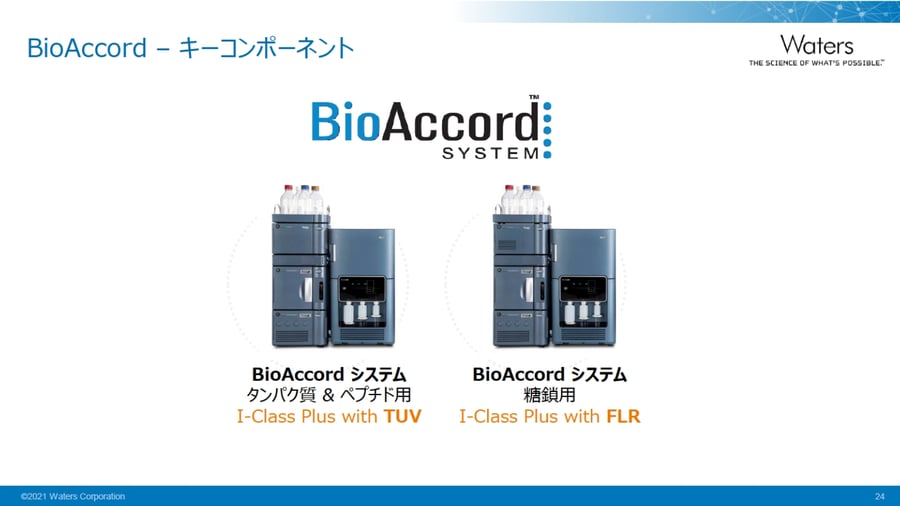 BioAccord – キーコンポーネント

Waters
THE SCIENCE OF WHAT'S POSSIBLE.™

BioAccord™ SYSTEM

BioAccord システム
タンパク質 & ペプチド用
I-Class Plus with TUV

BioAccord システム
糖鎖用
I-Class Plus with FLR

©2021 Waters Corporation

24